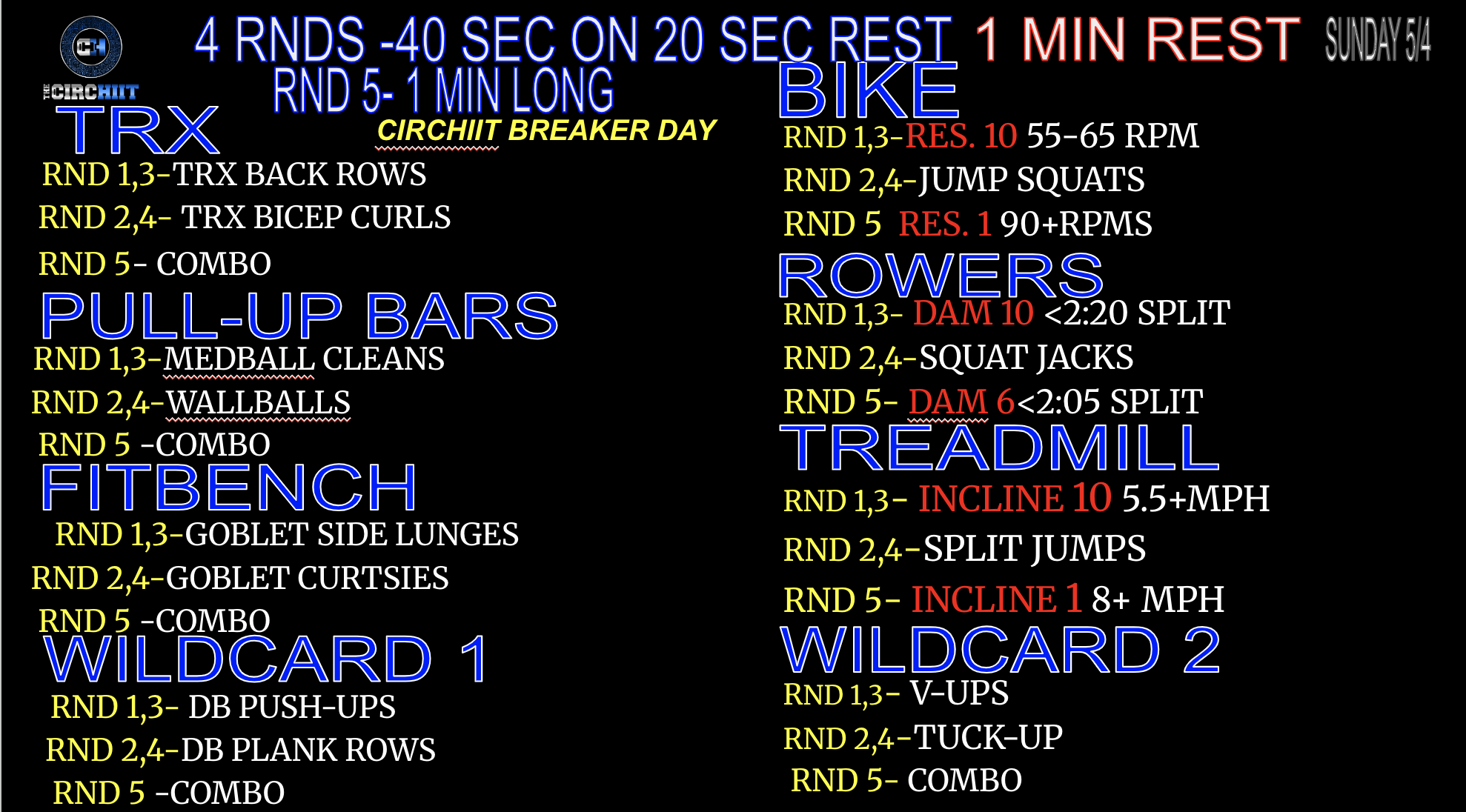 CH
THE CIRCHIIT

4 RNDS -40 SEC ON 20 SEC REST 1 MIN REST SUNDAY 5/4
RND 5- 1 MIN LONG
CIRCHIIT BREAKER DAY

TRX
RND 1,3-TRX BACK ROWS
RND 2,4- TRX BICEP CURLS
RND 5- COMBO

PULL-UP BARS
RND 1,3-MEDBALL CLEANS
RND 2,4-WALLBALLS
RND 5 -COMBO

FITBENCH
RND 1,3-GOBLET SIDE LUNGES
RND 2,4-GOBLET CURTSIES
RND 5 -COMBO

WILDCARD 1
RND 1,3- DB PUSH-UPS
RND 2,4-DB PLANK ROWS
RND 5 -COMBO

BIKE
RND 1,3-RES. 10 55-65 RPM
RND 2,4-JUMP SQUATS
RND 5 RES. 1 90+RPMS

ROWERS
RND 1,3- DAM 10 <2:20 SPLIT
RND 2,4-SQUAT JACKS
RND 5- DAM 6<2:05 SPLIT

TREADMILL
RND 1,3- INCLINE 10 5.5+MPH
RND 2,4-SPLIT JUMPS
RND 5- INCLINE 1 8+ MPH

WILDCARD 2
RND 1,3- V-UPS
RND 2,4-TUCK-UP
RND 5- COMBO